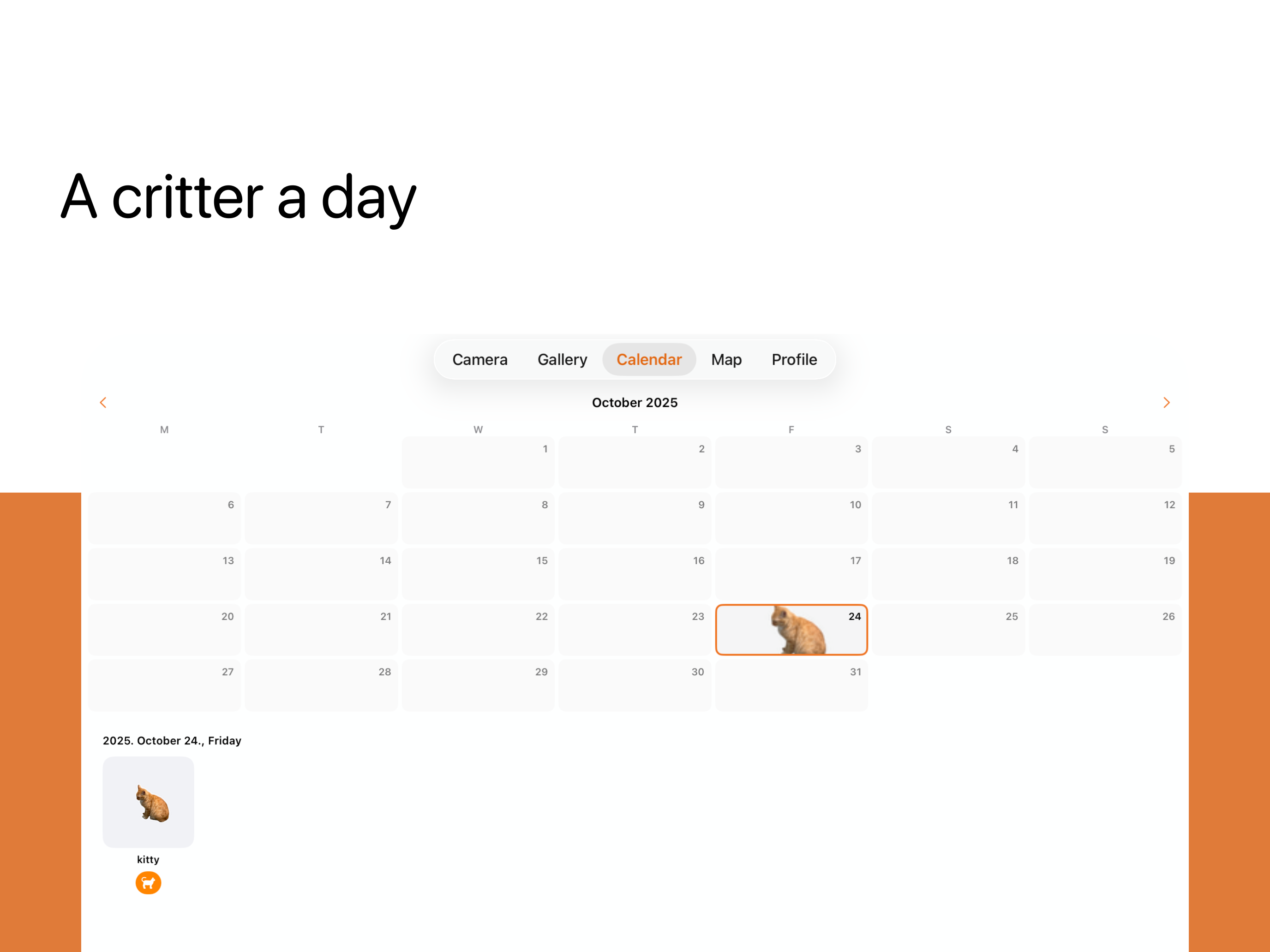 A critter a day

Camera Gallery Calendar Map Profile

October 2025

| M | T | W | T | F | S | S |
|---|---|---|---|---|---|---|
| | | 1 | 2 | 3 | 4 | 5 |
| 6 | 7 | 8 | 9 | 10 | 11 | 12 |
| 13 | 14 | 15 | 16 | 17 | 18 | 19 |
| 20 | 21 | 22 | 23 | 24 | 25 | 26 |
| 27 | 28 | 29 | 30 | 31 | | |

2025. October 24., Friday

kitty